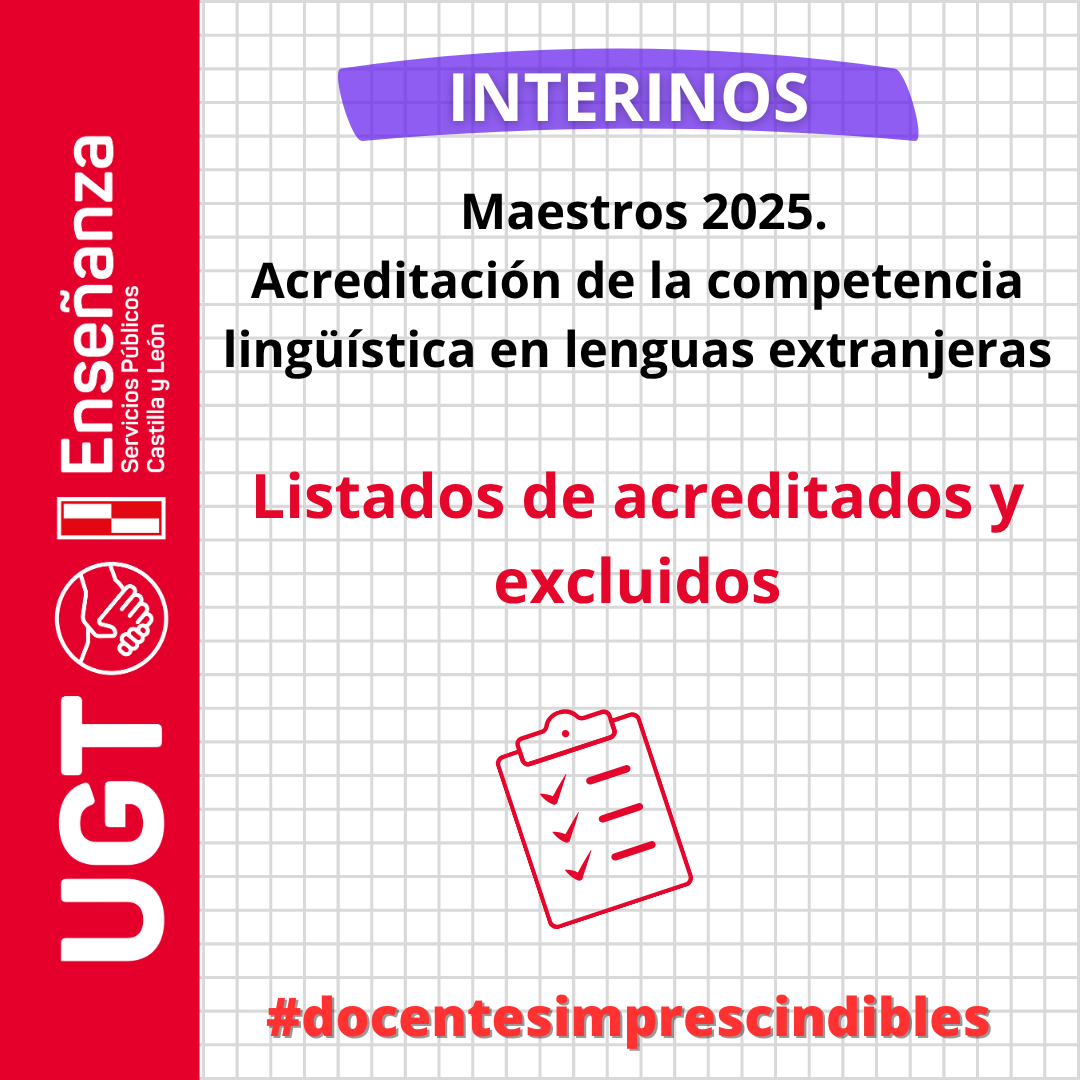 UGT
Enseñanza
Servicios Públicos
Castilla y León

INTERINOS

Maestros 2025.
Acreditación de la competencia lingüística en lenguas extranjeras

Listados de acreditados y excluidos

#docentesimprescindibles